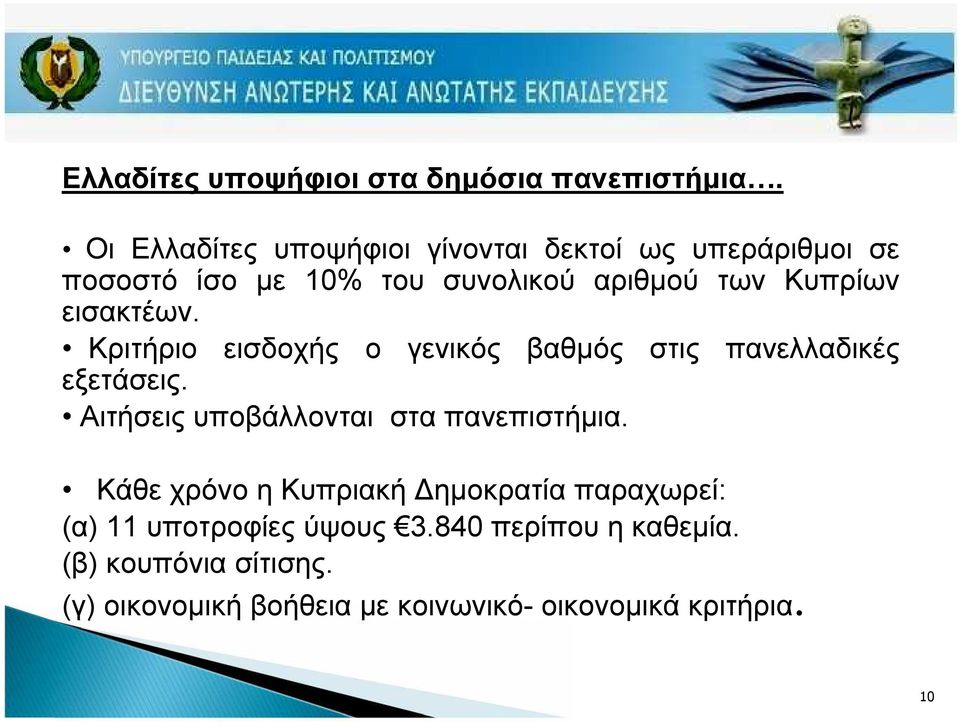 ΥΠΟΥΡΓΕΙΟ ΠΑΙΔΕΙΑΣ ΚΑΙ ΠΟΛΙΤΙΣΜΟΥ
ΔΙΕΥΘΥΝΣΗ ΑΝΩΤΕΡΗΣ ΚΑΙ ΑΝΩΤΑΤΗΣ ΕΚΠΑΙΔΕΥΣΗΣ

Ελλαδίτες υποψήφιοι στα δημόσια πανεπιστήμια….

• Οι Ελλαδίτες υποψήφιοι γίνονται δεκτοί ως υπεράριθμοι σε ποσοστό ίσο με 10% του συνολικού αριθμού των Κυπρίων εισακτέων.
• Κριτήριο εισδοχής ο γενικός βαθμός στις πανελλαδικές εξετάσεις.
• Αιτήσεις υποβάλλονται στα πανεπιστήμια.

• Κάθε χρόνο η Κυπριακή Δημοκρατία παραχωρεί:
(α) 11 υποτροφίες ύψους €3.840 περίπου η καθεμία.
(β) κουπόνια σίτισης.
(γ) οικονομική βοήθεια με κοινωνικό- οικονομικά κριτήρια.

10